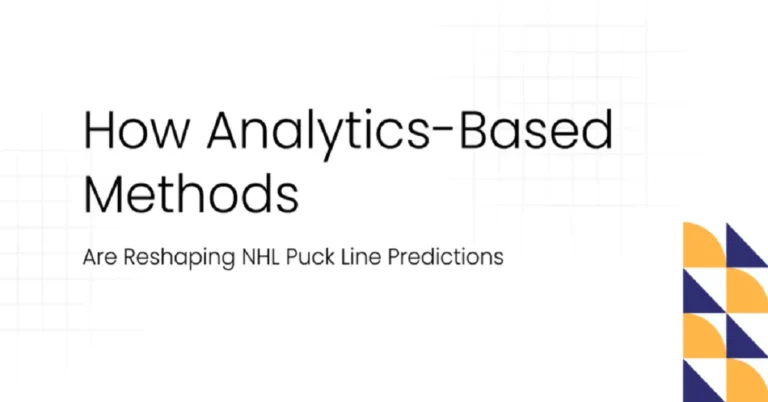 How Analytics-Based Methods

Are Reshaping NHL Puck Line Predictions